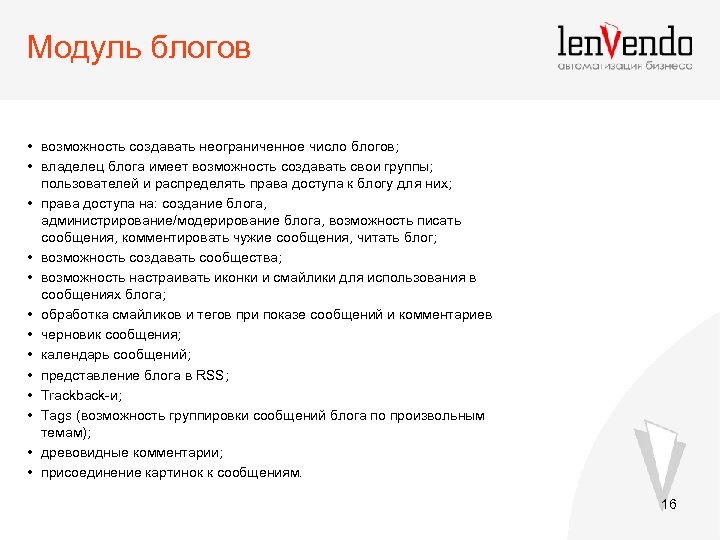 Модуль блогов

lenVendo
автоматизация бизнеса

• возможность создавать неограниченное число блогов;
• владелец блога имеет возможность создавать свои группы; пользователей и распределять права доступа к блогу для них;
• права доступа на: создание блога, администрирование/модерирование блога, возможность писать сообщения, комментировать чужие сообщения, читать блог;
• возможность создавать сообщества;
• возможность настраивать иконки и смайлики для использования в сообщениях блога;
• обработка смайликов и тегов при показе сообщений и комментариев
• черновик сообщения;
• календарь сообщений;
• представление блога в RSS;
• Trackback-и;
• Tags (возможность группировки сообщений блога по произвольным темам);
• древовидные комментарии;
• присоединение картинок к сообщениям.

16